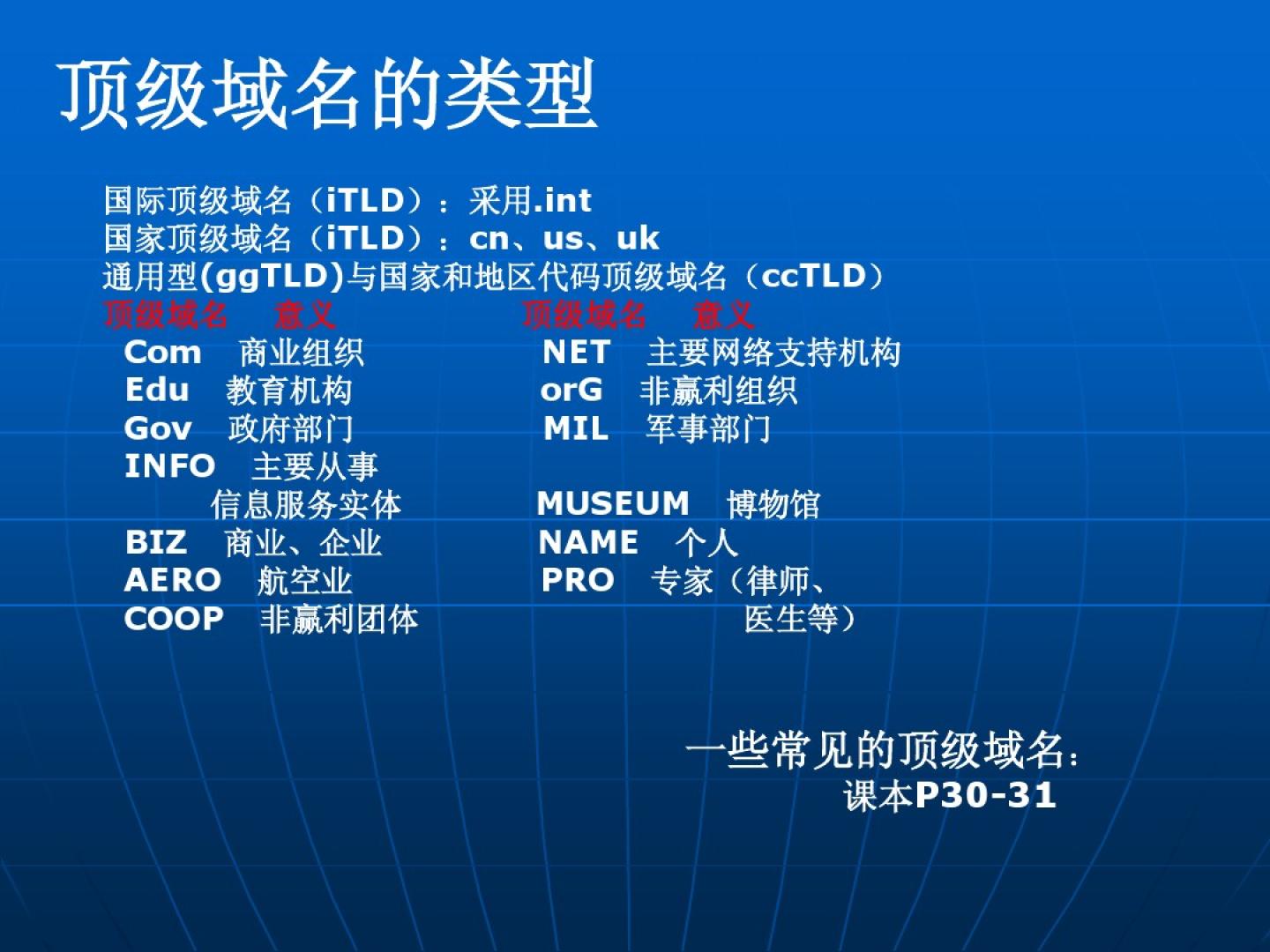 顶级域名的类型

国际顶级域名（iTLD）：采用.int
国家顶级域名（iTLD）：cn、us、uk
通用型(ggTLD)与国家和地区代码顶级域名（ccTLD）

| 顶级域名 | 意义 | 顶级域名 | 意义 |
|---|---|---|---|
| Com | 商业组织 | NET | 主要网络支持机构 |
| Edu | 教育机构 | orG | 非赢利组织 |
| Gov | 政府部门 | MIL | 军事部门 |
| INFO | 主要从事信息服务实体 | MUSEUM | 博物馆 |
| BIZ | 商业、企业 | NAME | 个人 |
| AERO | 航空业 | PRO | 专家（律师、医生等） |
| COOP | 非赢利团体 | | |

一些常见的顶级域名：
课本P30-31